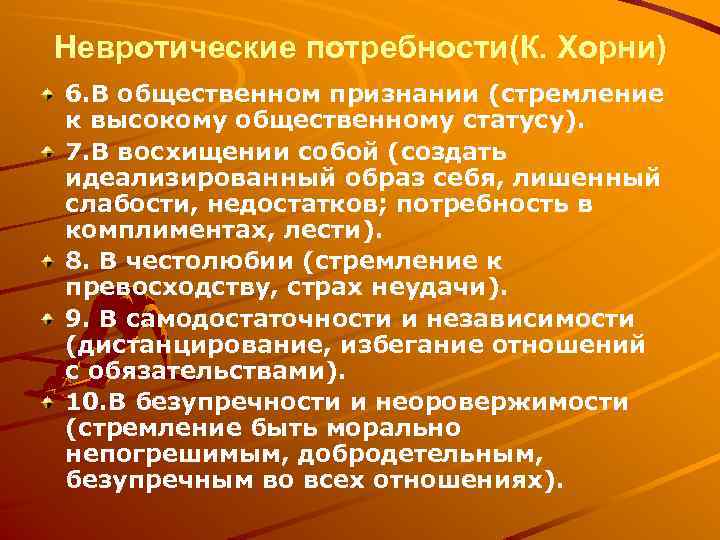 Невротические потребности(К. Хорни)

6.В общественном признании (стремление к высокому общественному статусу).

7.В восхищении собой (создать идеализированный образ себя, лишенный слабости, недостатков; потребность в комплиментах, лести).

8. В честолюбии (стремление к превосходству, страх неудачи).

9. В самодостаточности и независимости (дистанцирование, избегание отношений с обязательствами).

10.В безупречности и неоровержимости (стремление быть морально непогрешимым, добродетельным, безупречным во всех отношениях).